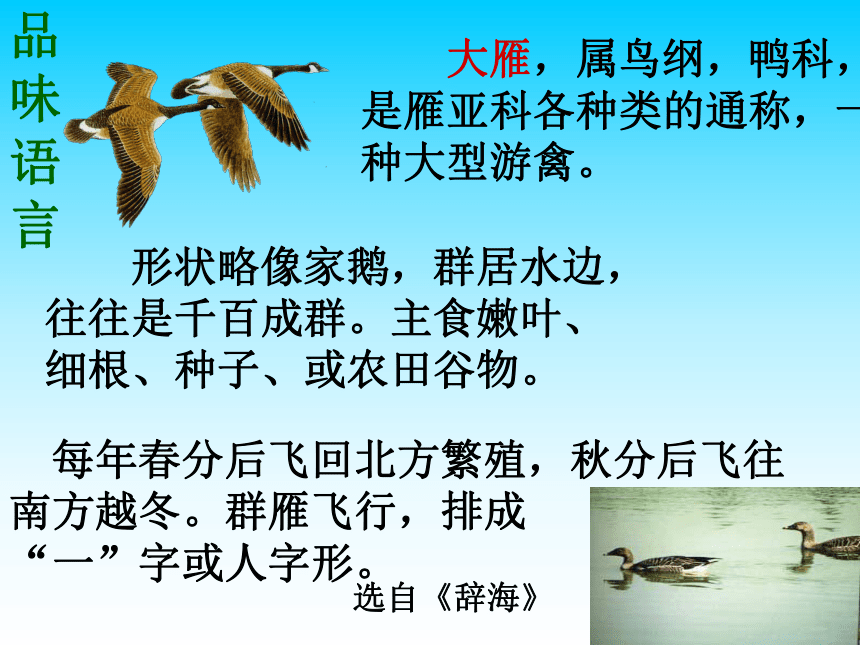 品味语言

大雁，属鸟纲，鸭科，是雁亚科各种类的通称，一种大型游禽。

形状略像家鹅，群居水边，往往是千百成群。主食嫩叶、细根、种子、或农田谷物。

每年春分后飞回北方繁殖，秋分后飞往南方越冬。群雁飞行，排成“一”字或人字形。

选自《辞海》